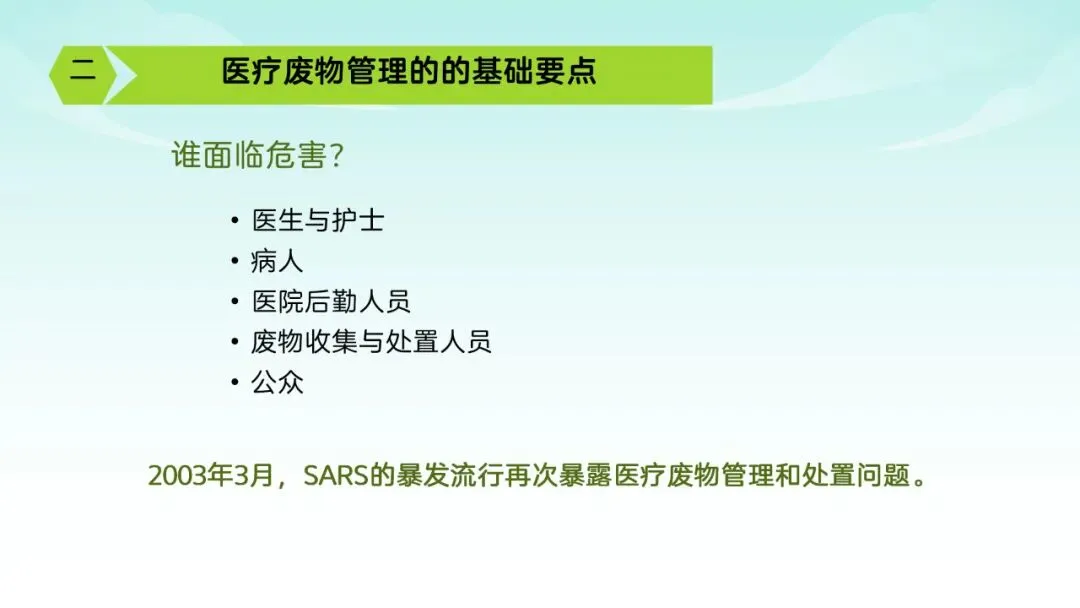 二

医疗废物管理的的基础要点

谁面临危害?

• 医生与护士
• 病人
• 医院后勤人员
• 废物收集与处置人员
• 公众

2003年3月，SARS的暴发流行再次暴露医疗废物管理和处置问题。